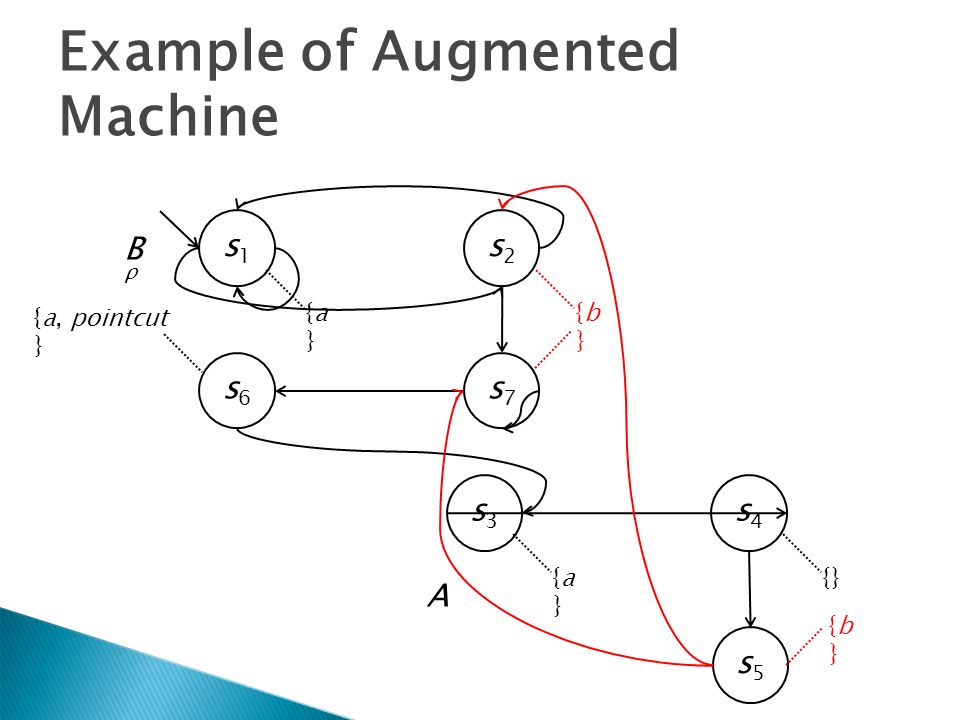 Example of Augmented Machine

$B$
$\rho$

$s_1$

$s_2$

{$a$, $pointcut$ }

{$a$ }

{$b$ }

$s_6$

$s_7$

$s_3$

$s_4$

{$a$ }

{}

$A$

{$b$ }

$s_5$